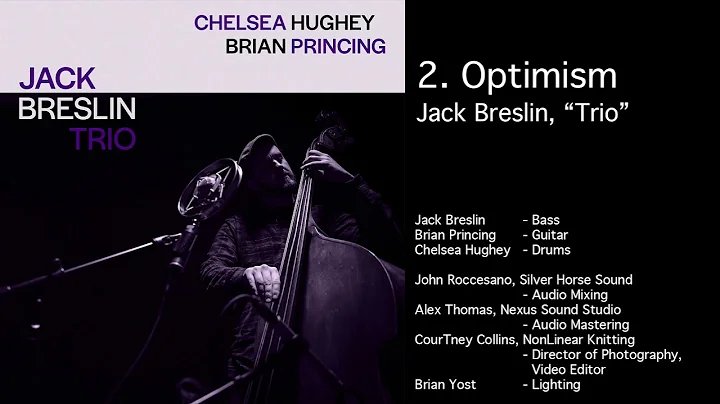 CHELSEA HUGHEY
BRIAN PRINCING

JACK
BRESLIN
TRIO

2. Optimism
Jack Breslin, “Trio”

Jack Breslin - Bass
Brian Princing - Guitar
Chelsea Hughey - Drums

John Roccesano, Silver Horse Sound
- Audio Mixing
Alex Thomas, Nexus Sound Studio
- Audio Mastering
CourTney Collins, NonLinear Knitting
- Director of Photography, Video Editor
Brian Yost - Lighting